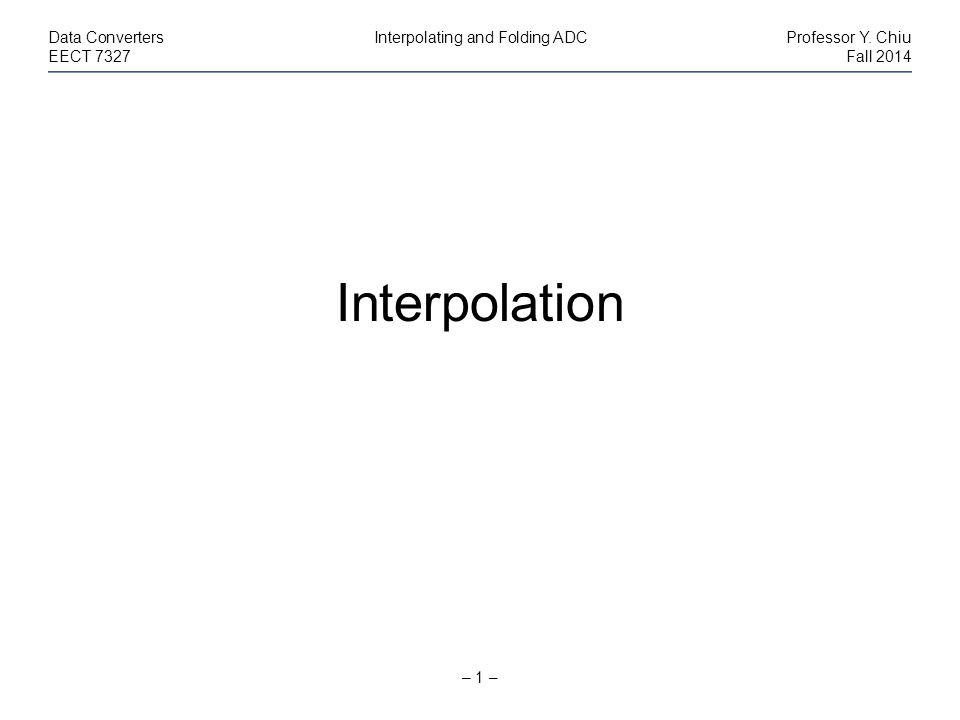 Data Converters
EECT 7327

Interpolating and Folding ADC

Professor Y. Chiu
Fall 2014

Interpolation

– 1 –